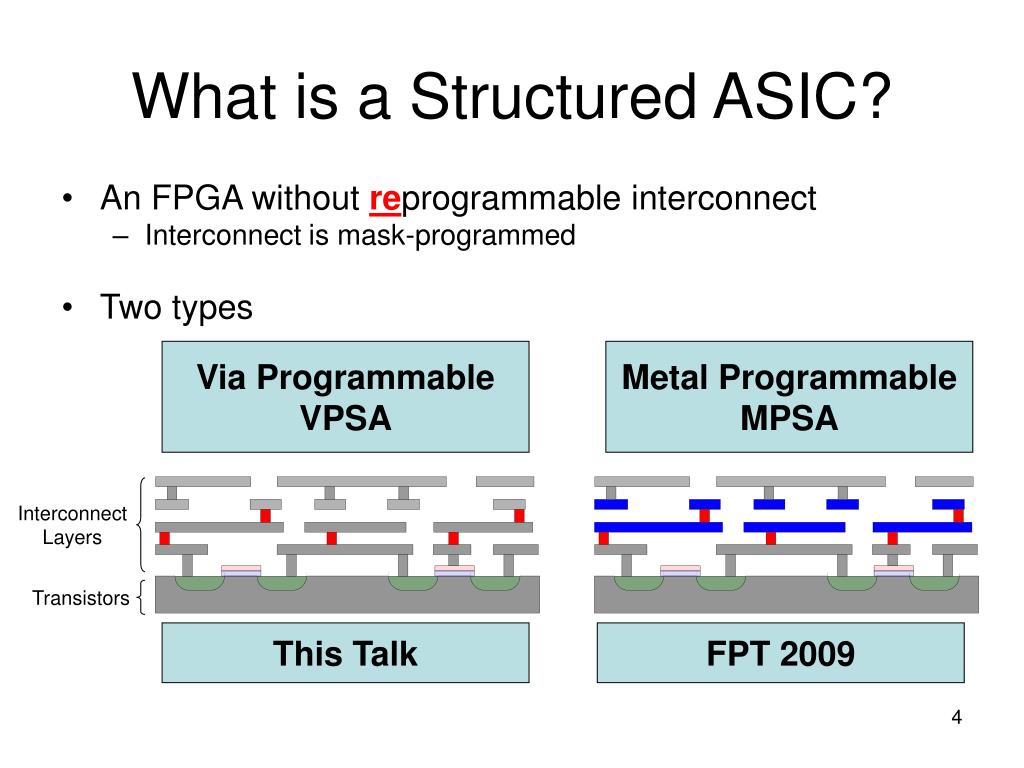 What is a Structured ASIC?

• An FPGA without reprogrammable interconnect
– Interconnect is mask-programmed

• Two types

Via Programmable
VPSA

Metal Programmable
MPSA

Interconnect Layers

Transistors

This Talk

FPT 2009

4